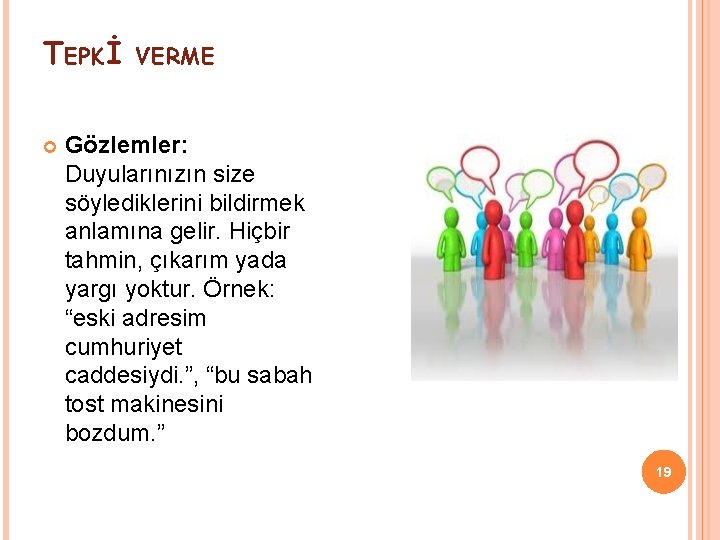 TEPKİ VERME

Gözlemler: Duyularınızın size söylediklerini bildirmek anlamına gelir. Hiçbir tahmin, çıkarım yada yargı yoktur. Örnek: “eski adresim cumhuriyet caddesiydi.”, “bu sabah tost makinesini bozdum.”

19